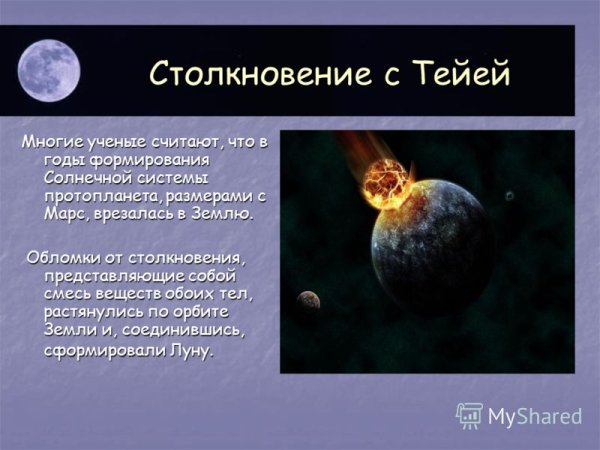 Столкновение с Тейей

Многие ученые считают, что в годы формирования Солнечной системы протопланета, размерами с Марс, врезалась в Землю.

Обломки от столкновения, представляющие собой смесь веществ обоих тел, растянулись по орбите Земли и, соединившись, сформировали Луну.

MyShared